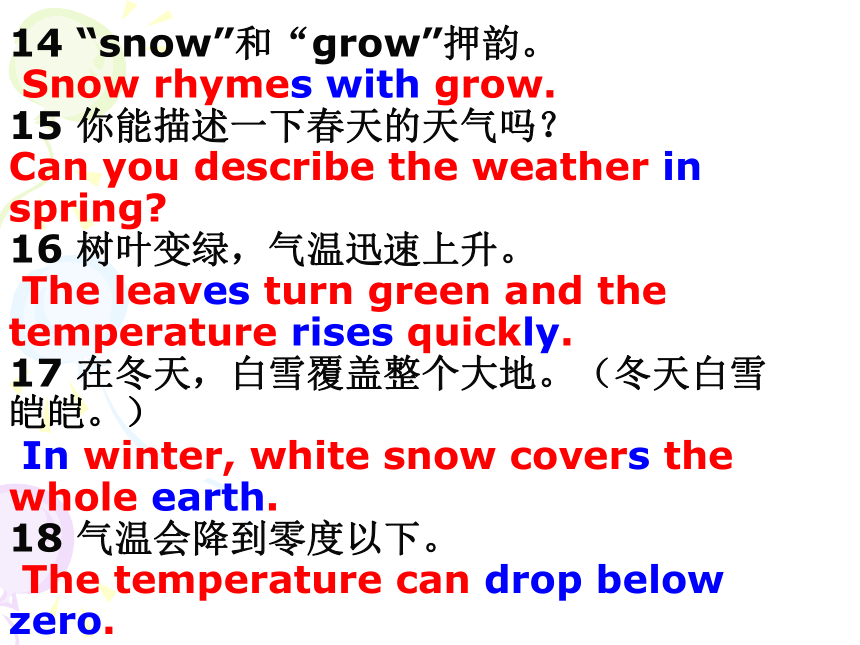 14 “snow”和 “grow”押韵。
Snow rhymes with grow.
15 你能描述一下春天的天气吗？
Can you describe the weather in spring?
16 树叶变绿，气温迅速上升。
The leaves turn green and the temperature rises quickly.
17 在冬天，白雪覆盖整个大地。（冬天白雪皑皑。）
In winter, white snow covers the whole earth.
18 气温会降到零度以下。
The temperature can drop below zero.